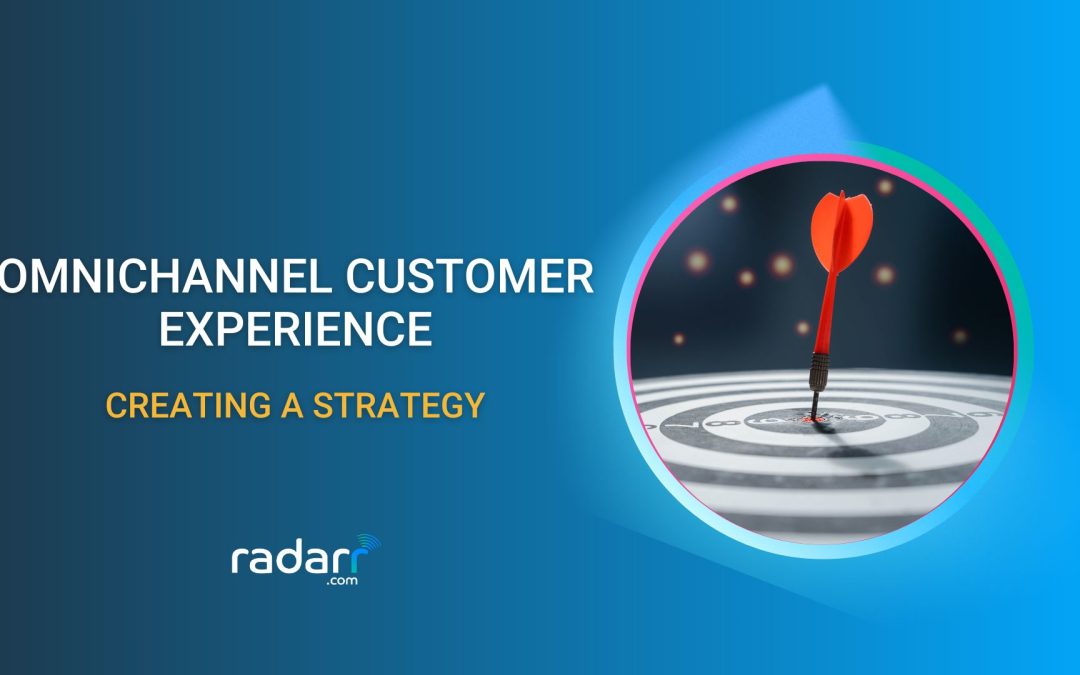 OMNICHANNEL CUSTOMER EXPERIENCE

CREATING A STRATEGY

radarr
.com